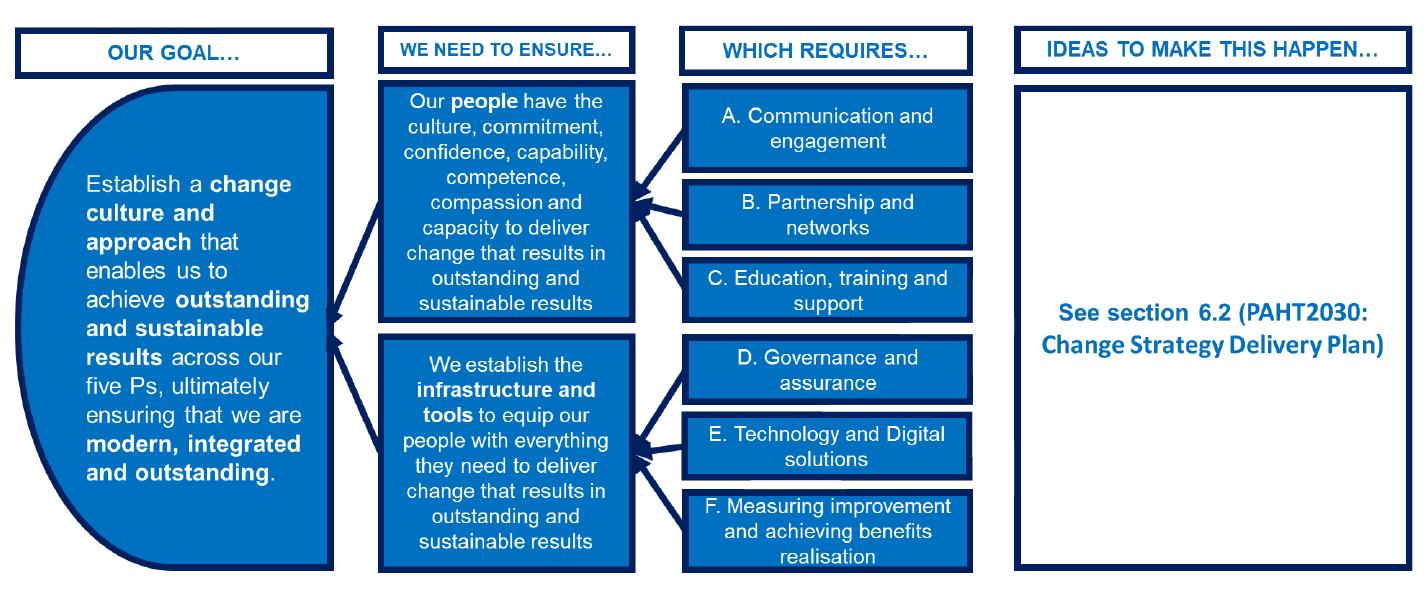 OUR GOAL…

Establish a change culture and approach that enables us to achieve outstanding and sustainable results across our five Ps, ultimately ensuring that we are modern, integrated and outstanding.

WE NEED TO ENSURE…

Our people have the culture, commitment, confidence, capability, competence, compassion and capacity to deliver change that results in outstanding and sustainable results

We establish the infrastructure and tools to equip our people with everything they need to deliver change that results in outstanding and sustainable results

WHICH REQUIRES…

A. Communication and engagement

B. Partnership and networks

C. Education, training and support

D. Governance and assurance

E. Technology and Digital solutions

F. Measuring improvement and achieving benefits realisation

IDEAS TO MAKE THIS HAPPEN…

See section 6.2 (PAHT2030: Change Strategy Delivery Plan)